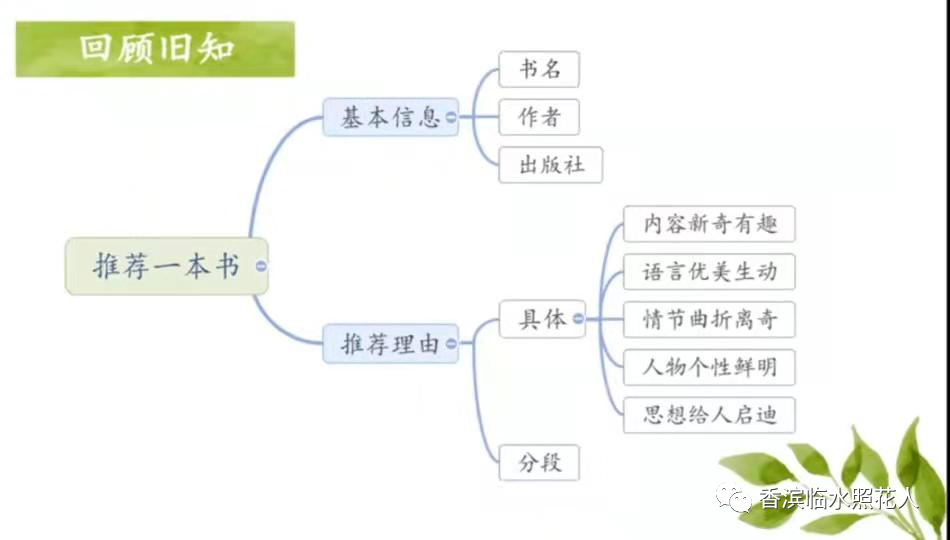 回顾旧知

推荐一本书

基本信息
书名
作者
出版社

推荐理由
具体
内容新奇有趣
语言优美生动
情节曲折离奇
人物个性鲜明
思想给人启迪
分段

香滨临水照花人